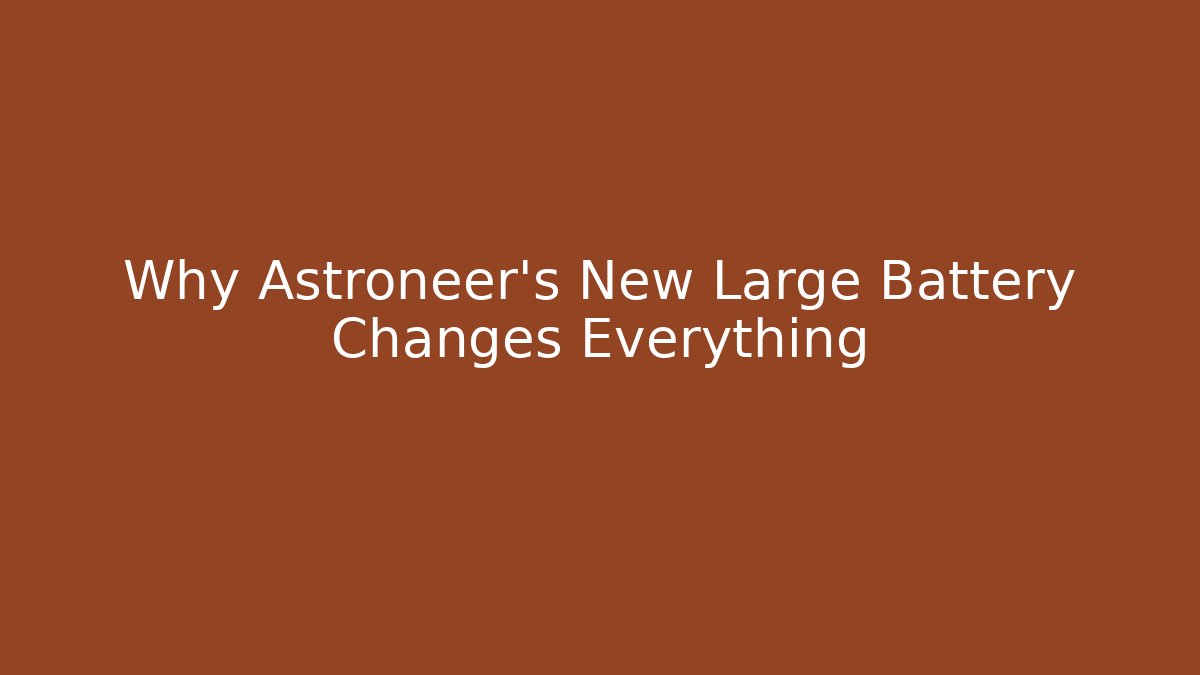 Why Astroneer's New Large Battery Changes Everything